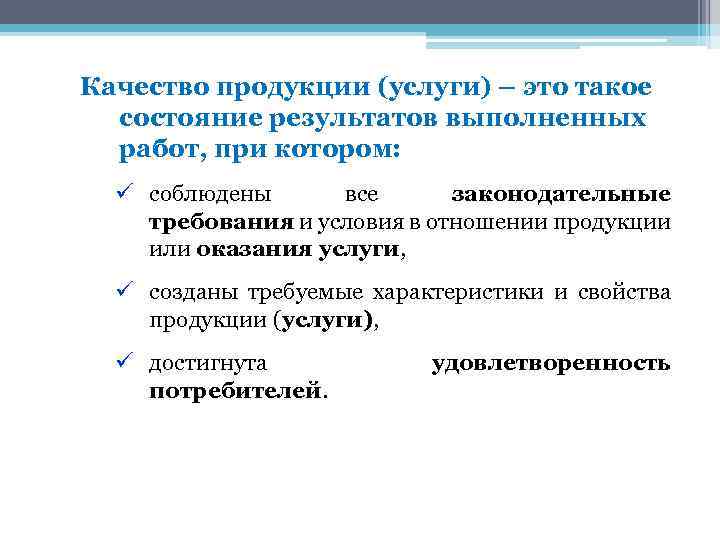 Качество продукции (услуги) – это такое состояние результатов выполненных работ, при котором:

✓ соблюдены все законодательные требования и условия в отношении продукции или оказания услуги,

✓ созданы требуемые характеристики и свойства продукции (услуги),

✓ достигнута удовлетворенность потребителей.